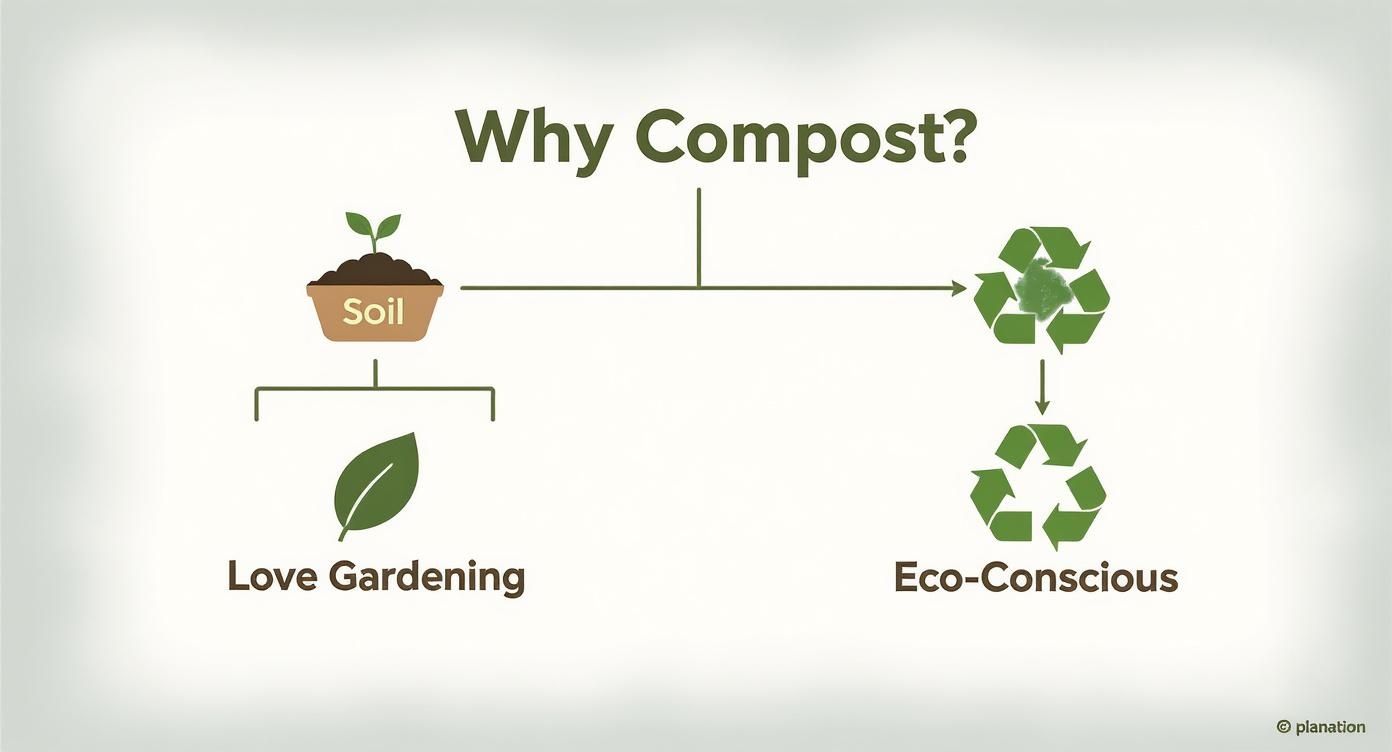 Why Compost?

Soil

Love Gardening

Eco-Conscious

© planation